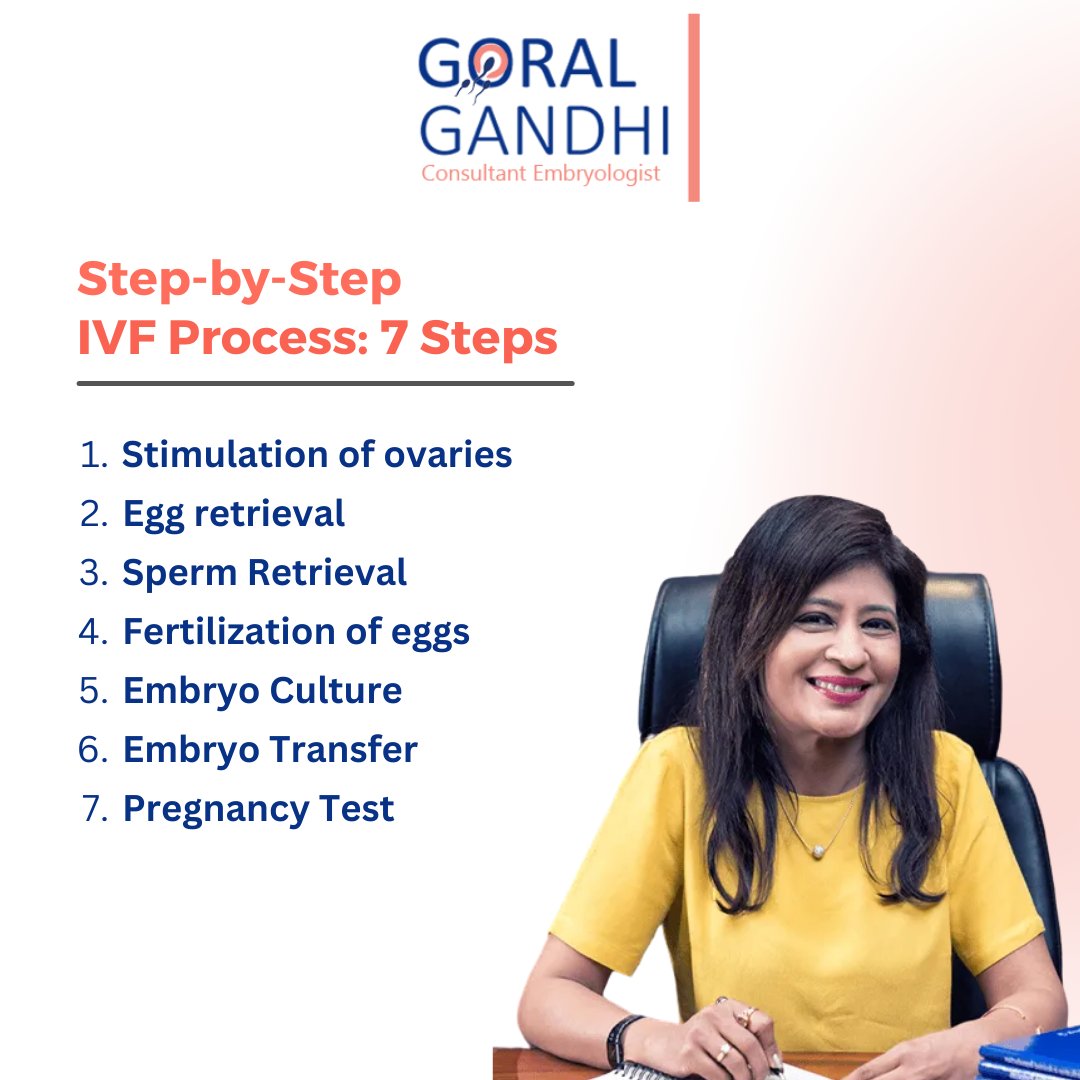 GORAL
GANDHI
Consultant Embryologist

Step-by-Step
IVF Process: 7 Steps

1. Stimulation of ovaries
2. Egg retrieval
3. Sperm Retrieval
4. Fertilization of eggs
5. Embryo Culture
6. Embryo Transfer
7. Pregnancy Test